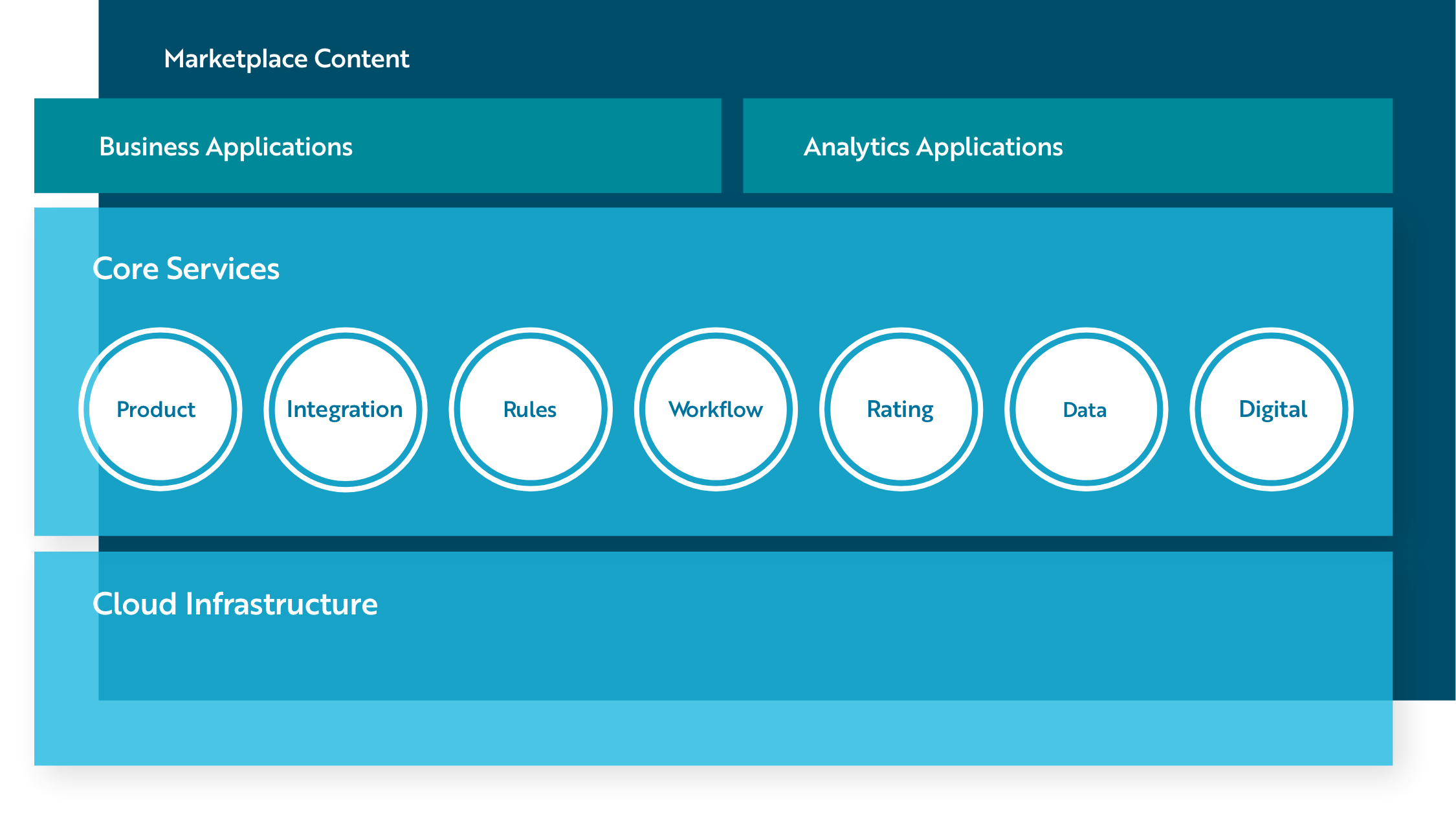 Marketplace Content

Business Applications

Analytics Applications

Core Services

Product

Integration

Rules

Workflow

Rating

Data

Digital

Cloud Infrastructure